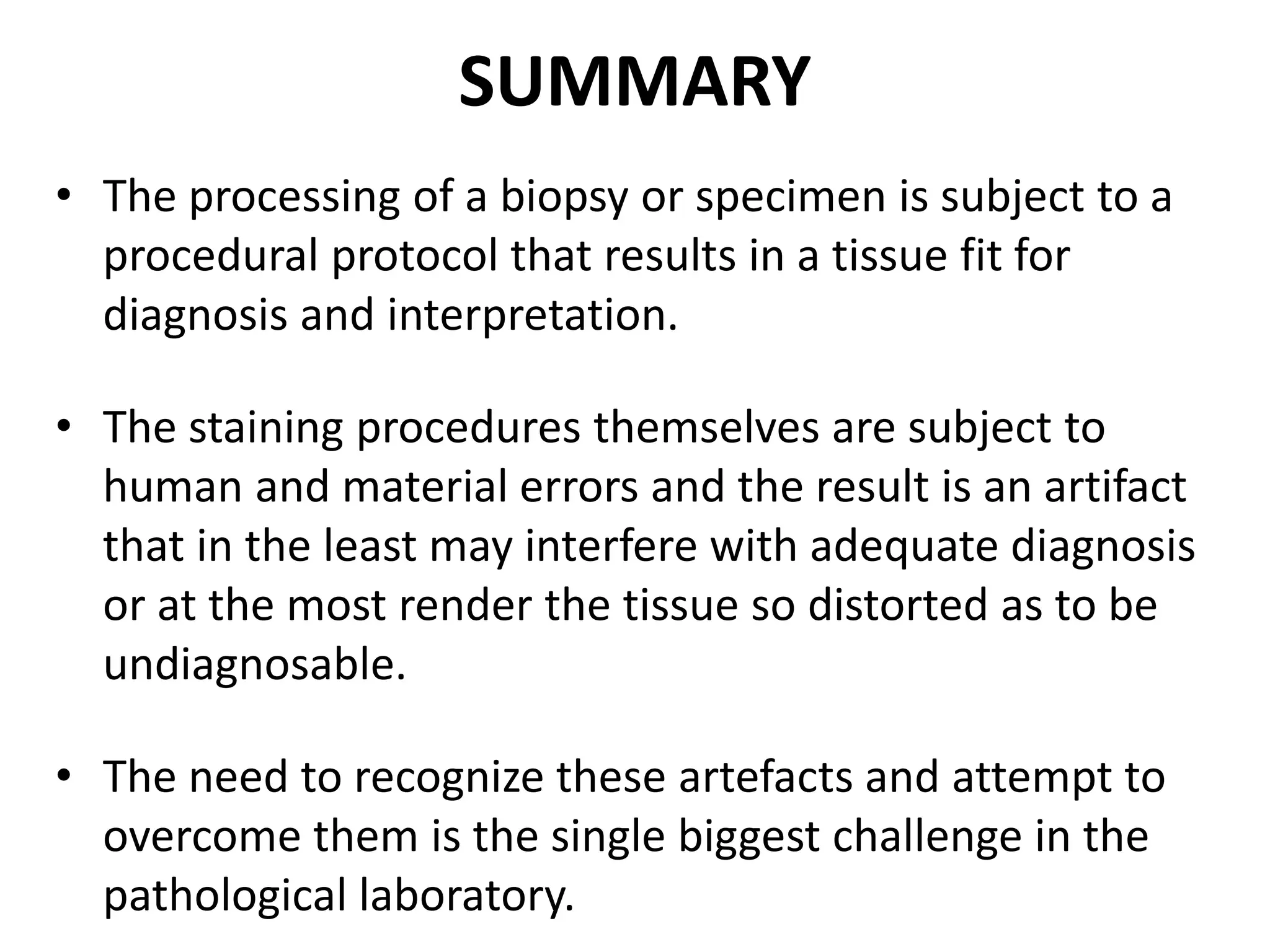 SUMMARY

• The processing of a biopsy or specimen is subject to a procedural protocol that results in a tissue fit for diagnosis and interpretation.

• The staining procedures themselves are subject to human and material errors and the result is an artifact that in the least may interfere with adequate diagnosis or at the most render the tissue so distorted as to be undiagnosable.

• The need to recognize these artefacts and attempt to overcome them is the single biggest challenge in the pathological laboratory.